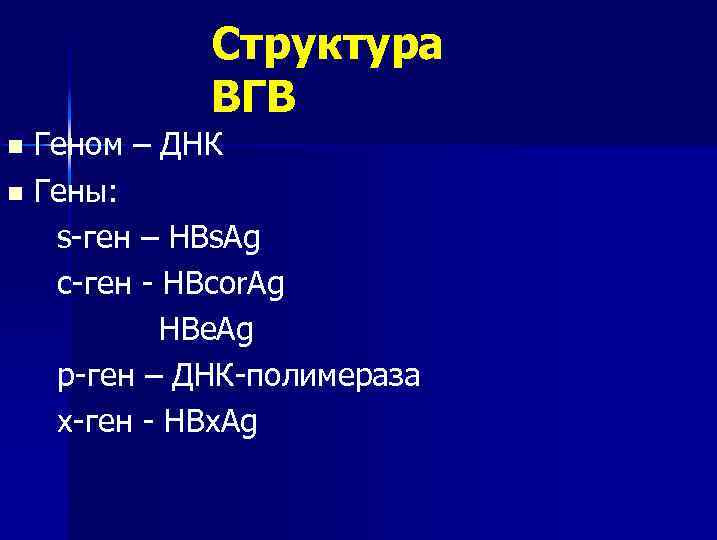 Структура ВГВ

Геном – ДНК

Гены:

s-ген – HBsAg

c-ген - HBcorAg

HBeAg

p-ген – ДНК-полимераза

x-ген - HBxAg